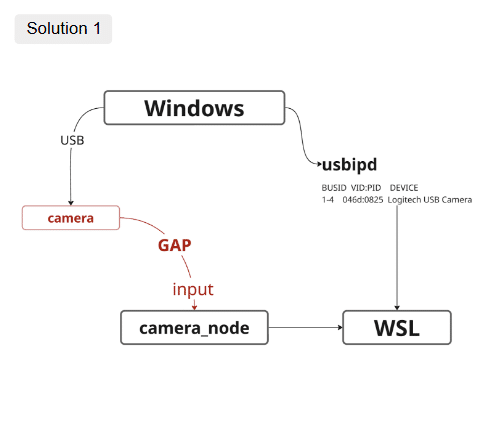 Solution 1

Windows

USB

usbipd

BUSID VID:PID DEVICE
1-4 046d:0825 Logitech USB Camera

camera

GAP

input

camera_node

WSL